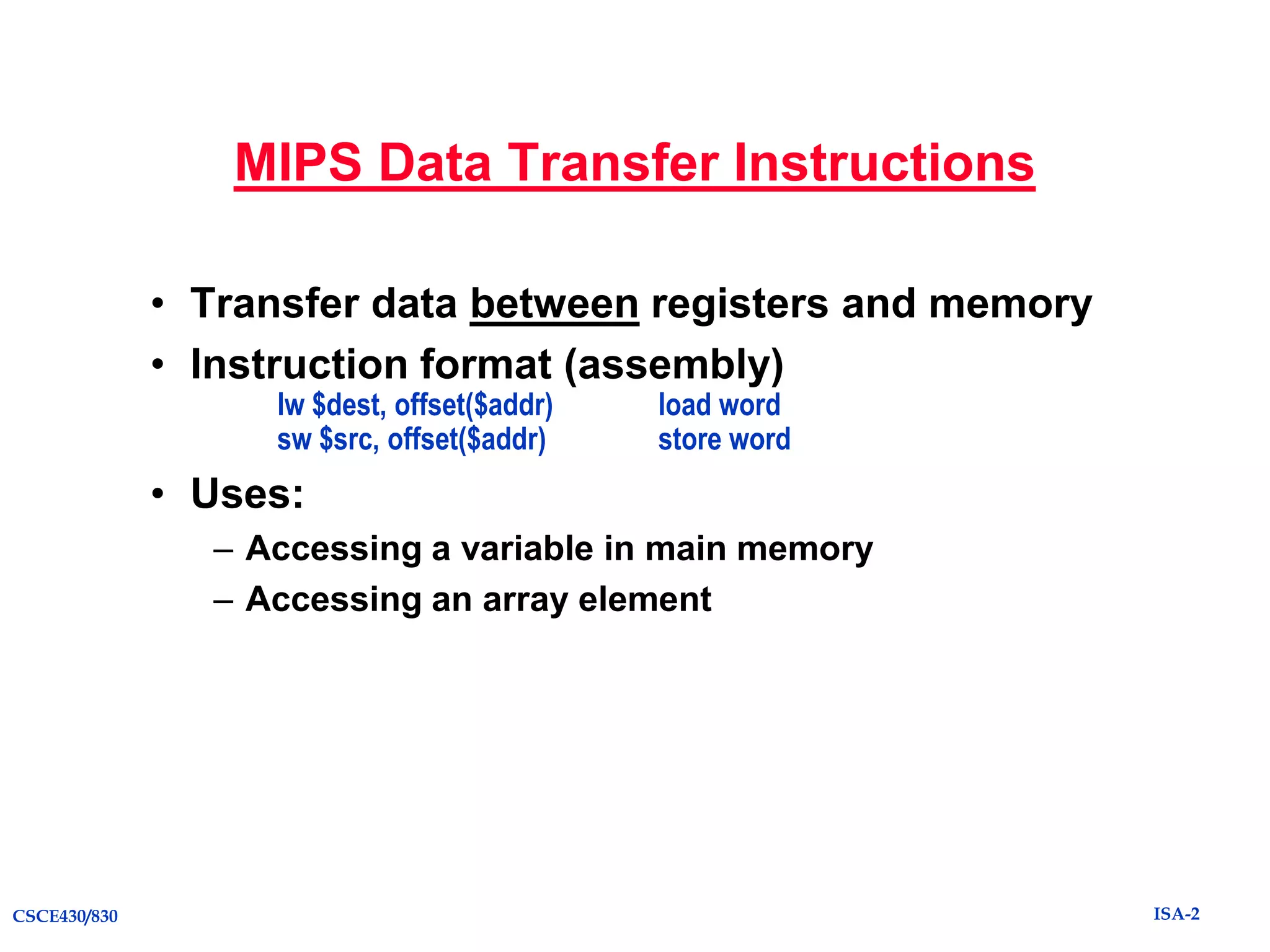 MIPS Data Transfer Instructions

• Transfer data between registers and memory

• Instruction format (assembly)

lw \$dest, offset(\$addr) load word
sw \$src, offset(\$addr) store word

• Uses:

– Accessing a variable in main memory

– Accessing an array element

CSCE430/830

ISA-2